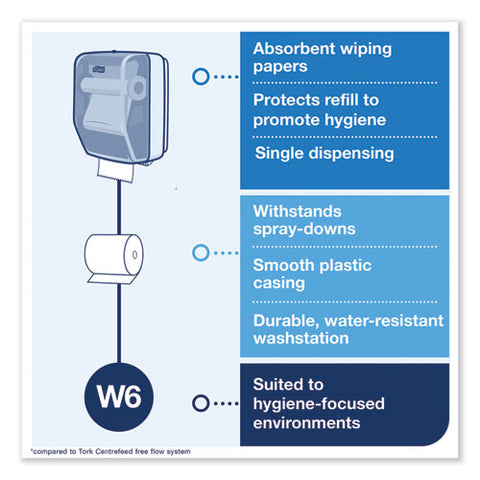 Absorbent wiping papers

Protects refill to promote hygiene

Single dispensing

Withstands spray-downs

Smooth plastic casing

Durable, water-resistant washstation

W6

Suited to hygiene-focused environments

*compared to Tork Centrefeed free flow system